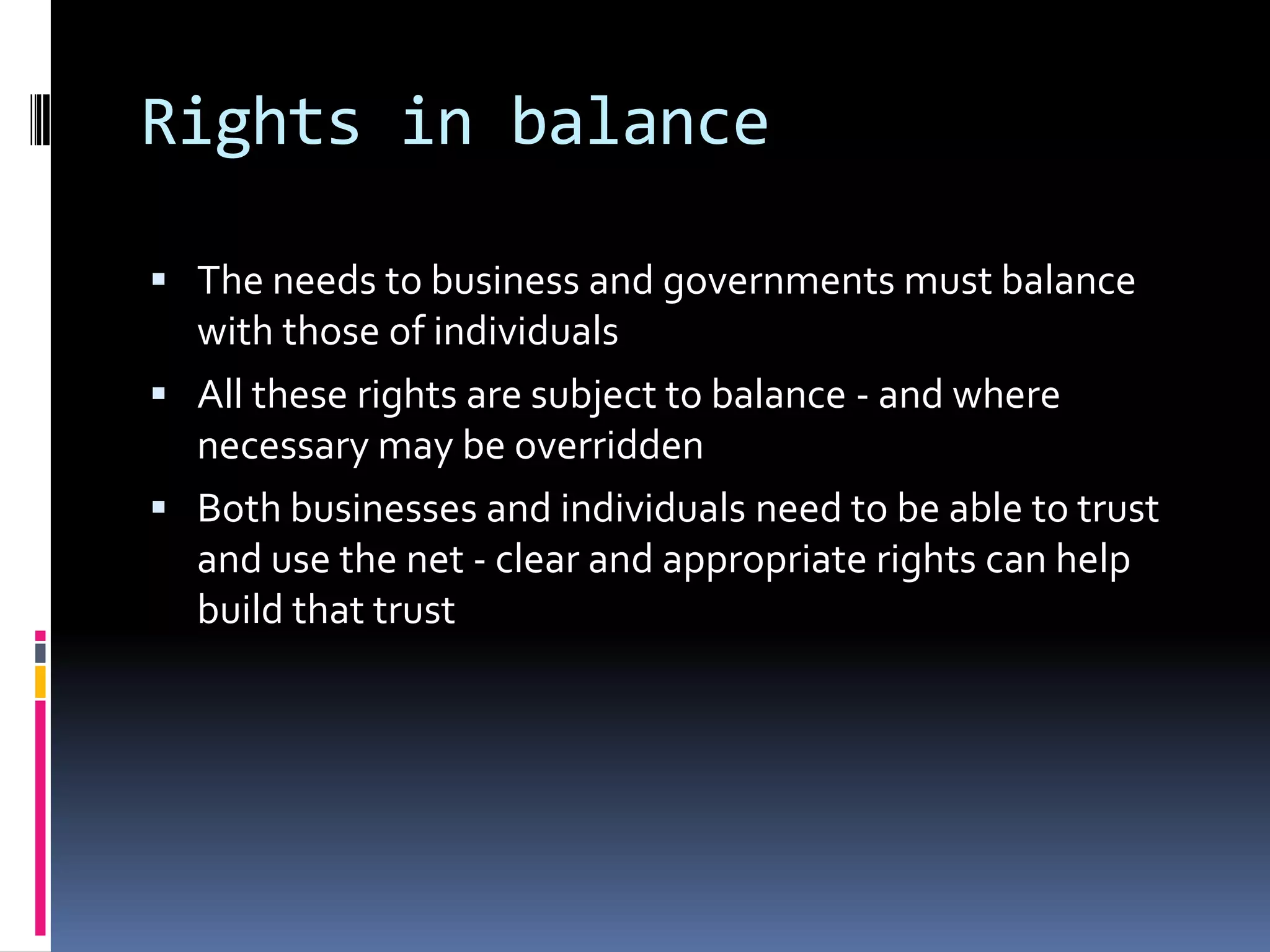 Rights in balance

▪ The needs to business and governments must balance with those of individuals
▪ All these rights are subject to balance - and where necessary may be overridden
▪ Both businesses and individuals need to be able to trust and use the net - clear and appropriate rights can help build that trust